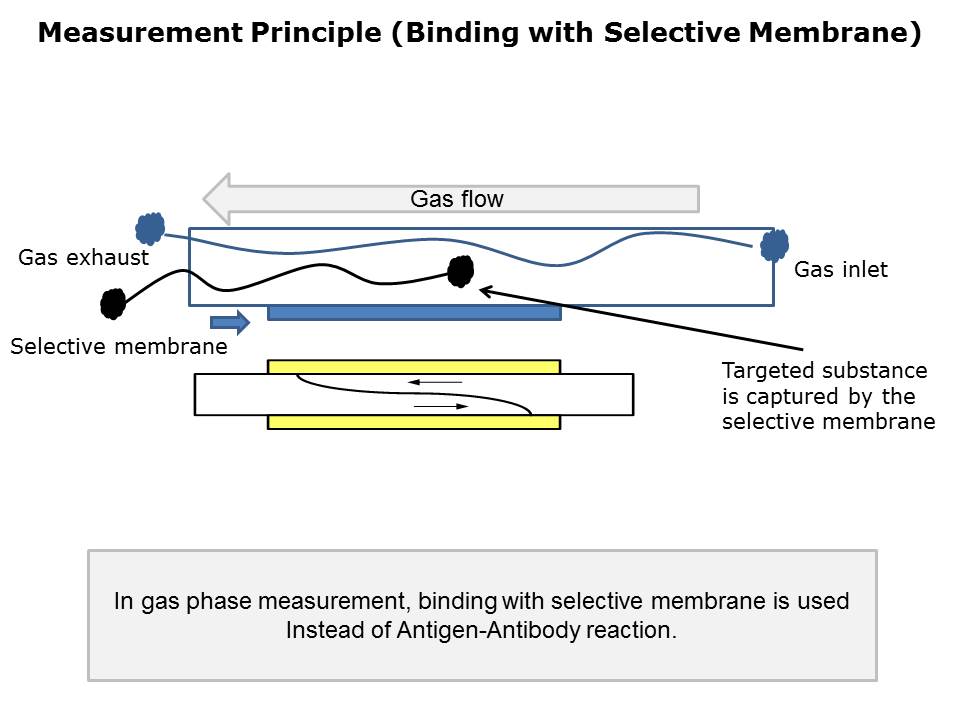 Measurement Principle (Binding with Selective Membrane)

Gas flow

Gas exhaust

Gas inlet

Selective membrane

Targeted substance is captured by the selective membrane

In gas phase measurement, binding with selective membrane is used Instead of Antigen-Antibody reaction.